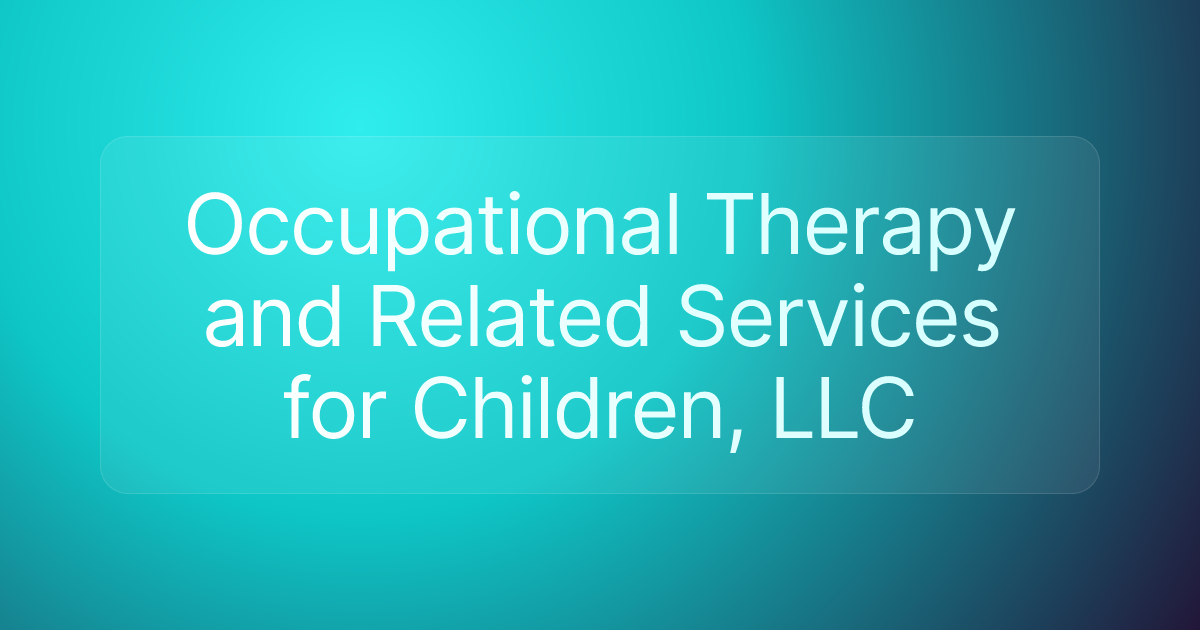 Occupational Therapy and Related Services for Children, LLC